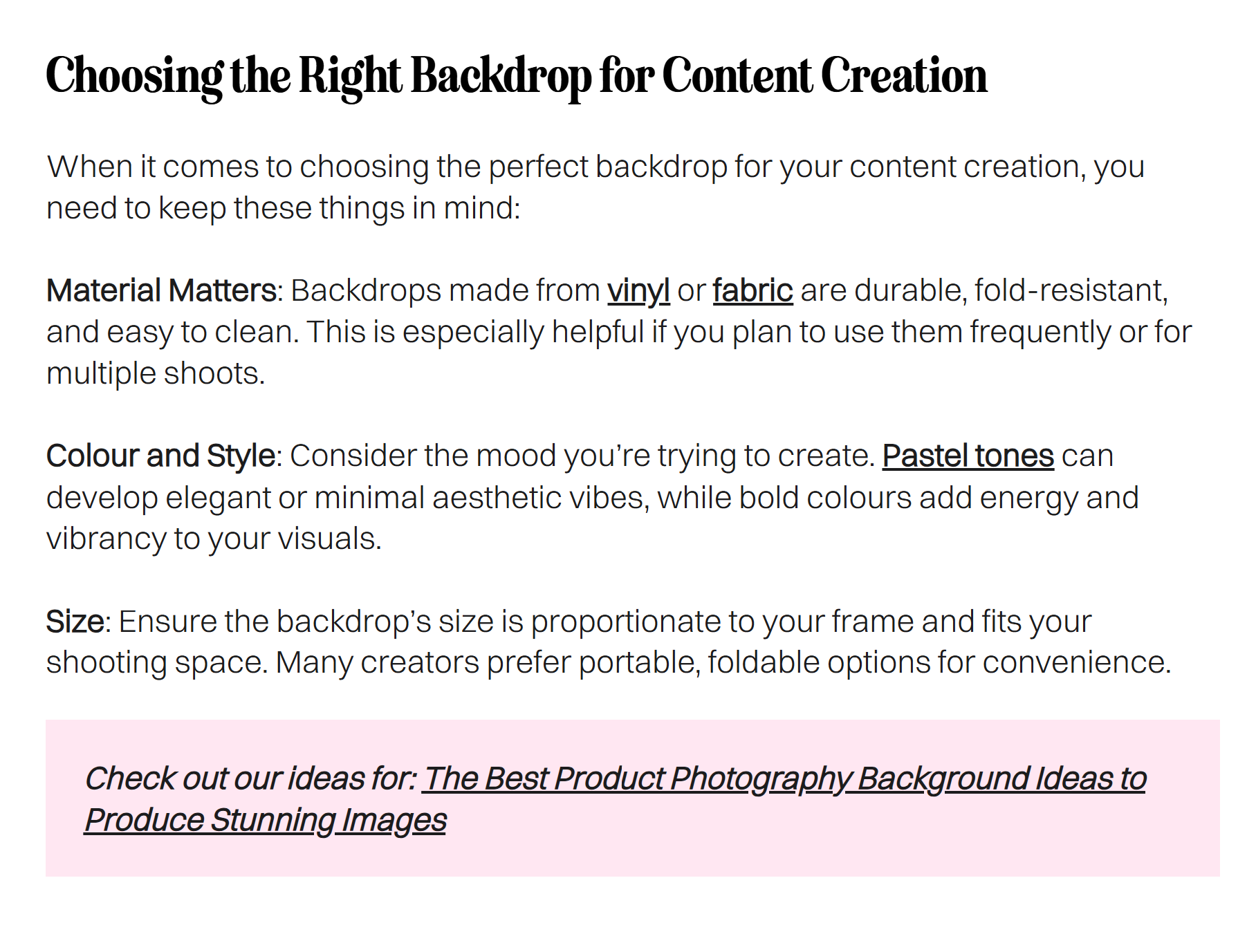 Choosing the Right Backdrop for Content Creation

When it comes to choosing the perfect backdrop for your content creation, you need to keep these things in mind:

Material Matters: Backdrops made from vinyl or fabric are durable, fold-resistant, and easy to clean. This is especially helpful if you plan to use them frequently or for multiple shoots.

Colour and Style: Consider the mood you're trying to create. Pastel tones can develop elegant or minimal aesthetic vibes, while bold colours add energy and vibrancy to your visuals.

Size: Ensure the backdrop's size is proportionate to your frame and fits your shooting space. Many creators prefer portable, foldable options for convenience.

Check out our ideas for: The Best Product Photography Background Ideas to Produce Stunning Images